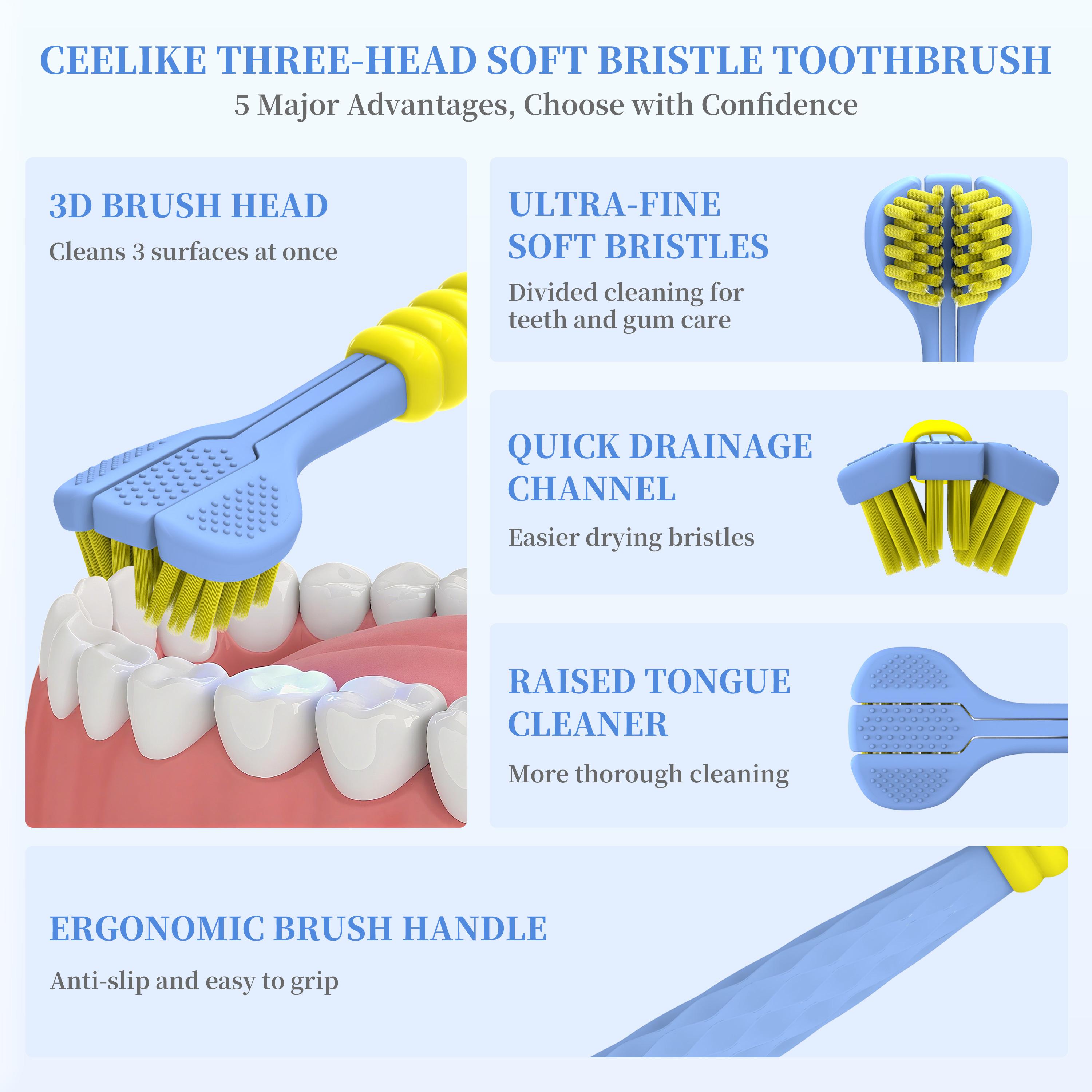 CEELIKE THREE-HEAD SOFT BRISTLE TOOTHBRUSH
5 Major Advantages, Choose with Confidence

3D BRUSH HEAD
Cleans 3 surfaces at once

ULTRA-FINE SOFT BRISTLES
Divided cleaning for teeth and gum care

QUICK DRAINAGE CHANNEL
Easier drying bristles

RAISED TONGUE CLEANER
More thorough cleaning

ERGONOMIC BRUSH HANDLE
Anti-slip and easy to grip